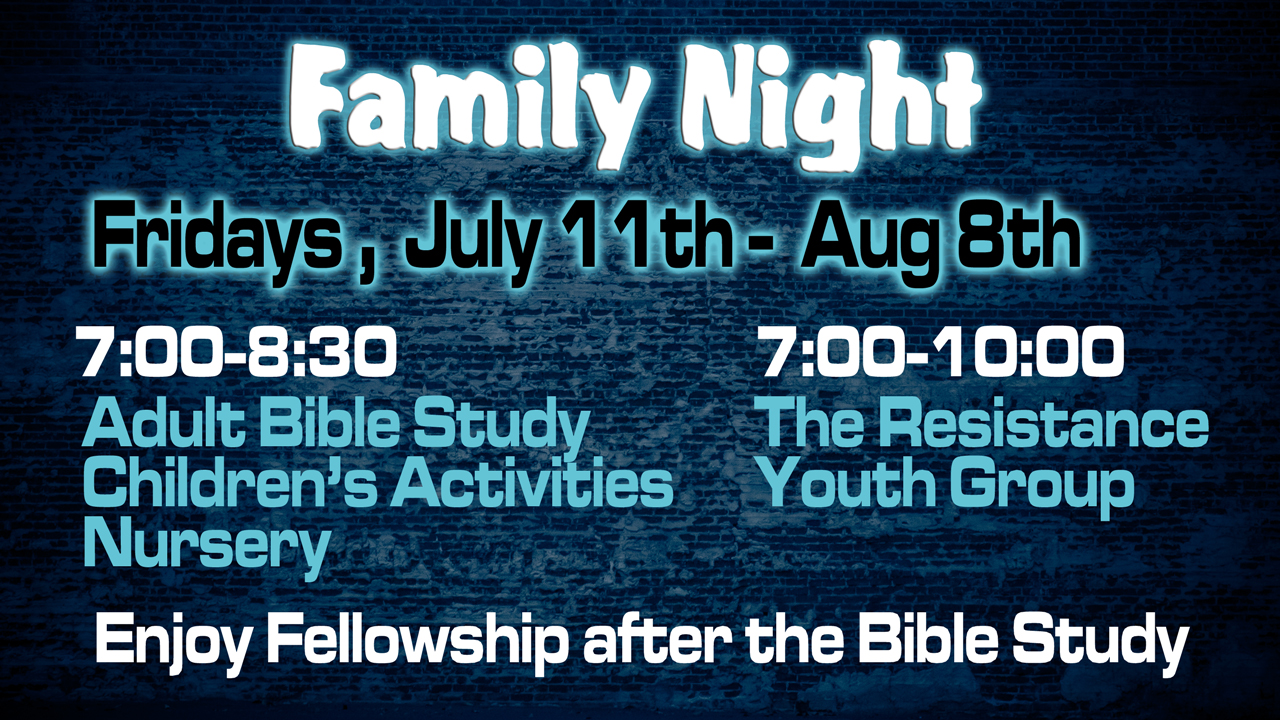 Family Night

Fridays , July 11th - Aug 8th

7:00-8:30
Adult Bible Study
Children's Activities
Nursery

7:00-10:00
The Resistance
Youth Group

Enjoy Fellowship after the Bible Study